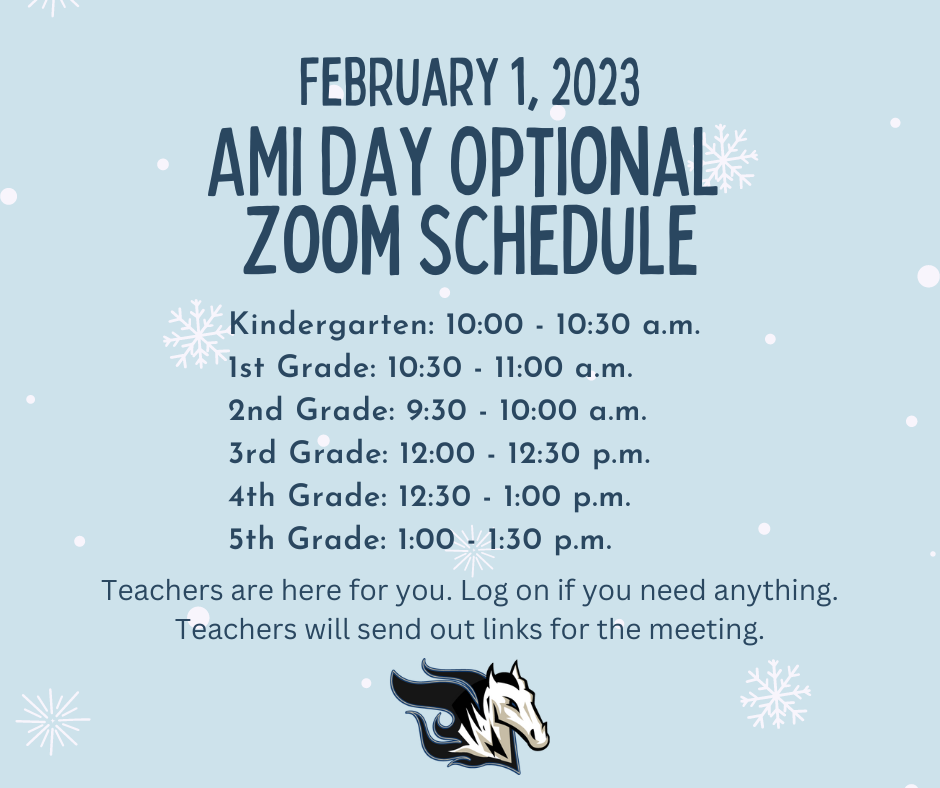 FEBRUARY 1, 2023
AMI DAY OPTIONAL ZOOM SCHEDULE

Kindergarten: 10:00 - 10:30 a.m.
1st Grade: 10:30 - 11:00 a.m.
2nd Grade: 9:30 - 10:00 a.m.
3rd Grade: 12:00 - 12:30 p.m.
4th Grade: 12:30 - 1:00 p.m.
5th Grade: 1:00 - 1:30 p.m.

Teachers are here for you. Log on if you need anything. Teachers will send out links for the meeting.